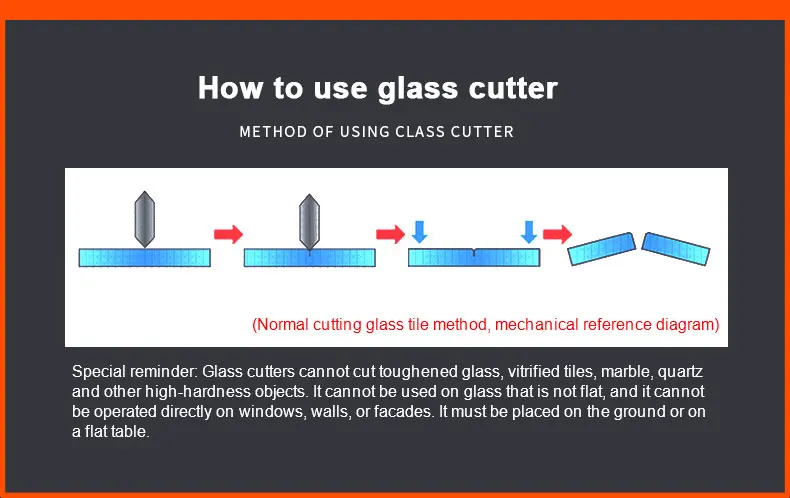 How to use glass cutter

METHOD OF USING CLASS CUTTER

(Normal cutting glass tile method, mechanical reference diagram)

Special reminder: Glass cutters cannot cut toughened glass, vitrified tiles, marble, quartz and other high-hardness objects. It cannot be used on glass that is not flat, and it cannot be operated directly on windows, walls, or facades. It must be placed on the ground or on a flat table.